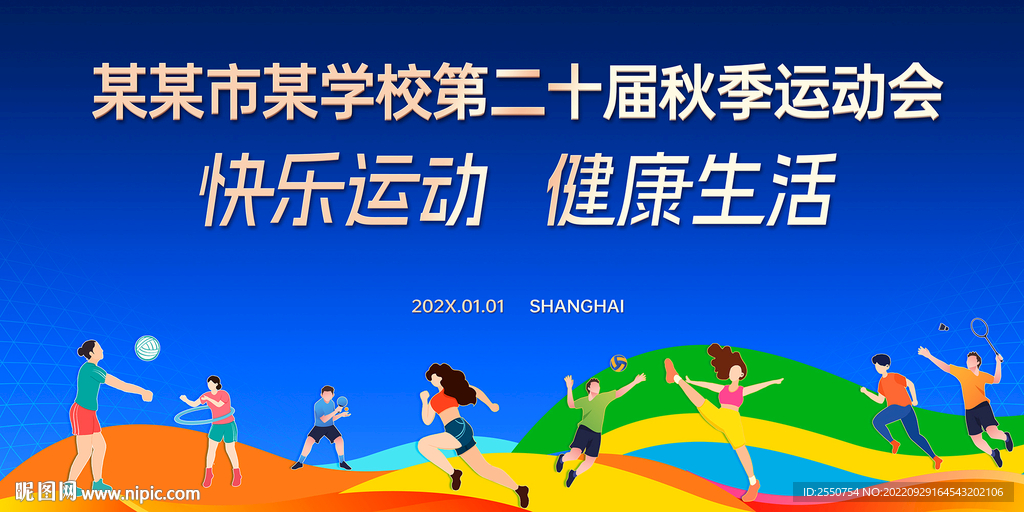 某某市某学校第二十届秋季运动会
快乐运动 健康生活

202X.01.01 SHANGHAI

昵图网 www.nipic.com

ID:2550754 NO:20220929164543202106